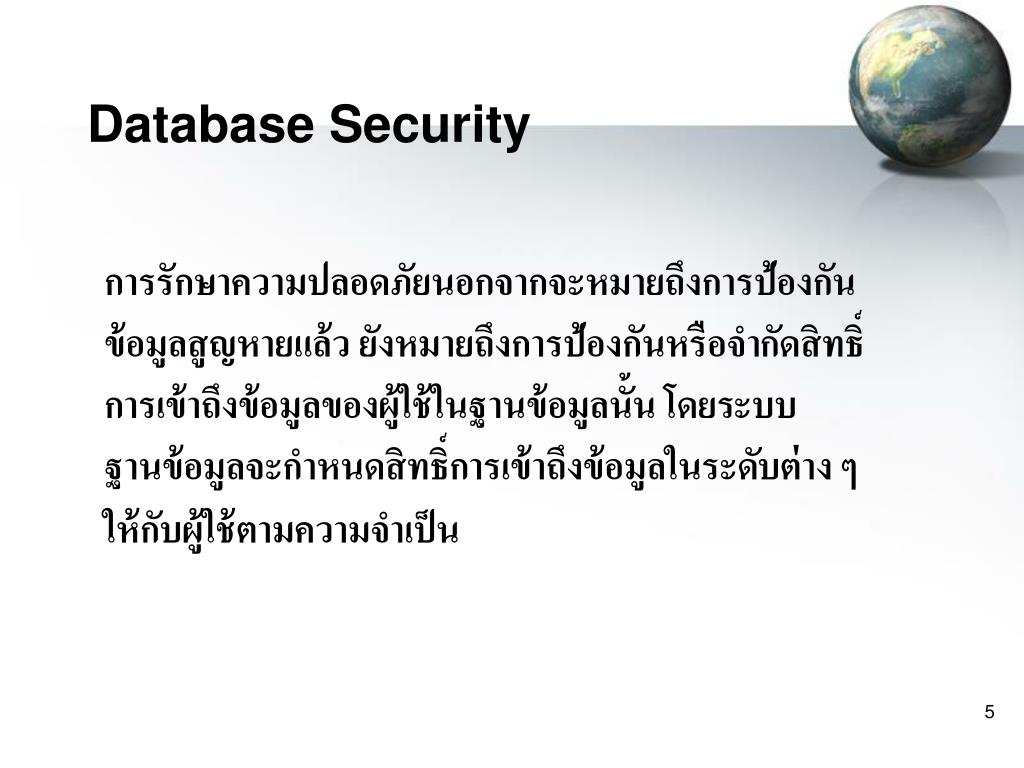 Database Security

การรักษาความปลอดภัยนอกจากจะหมายถึงการป้องกันข้อมูลสูญหายแล้ว ยังหมายถึงการป้องกันหรือจำกัดสิทธิ์การเข้าถึงข้อมูลของผู้ใช้ในฐานข้อมูลนั้น โดยระบบฐานข้อมูลจะกำหนดสิทธิ์การเข้าถึงข้อมูลในระดับต่าง ๆ ให้กับผู้ใช้ตามความจำเป็น

5